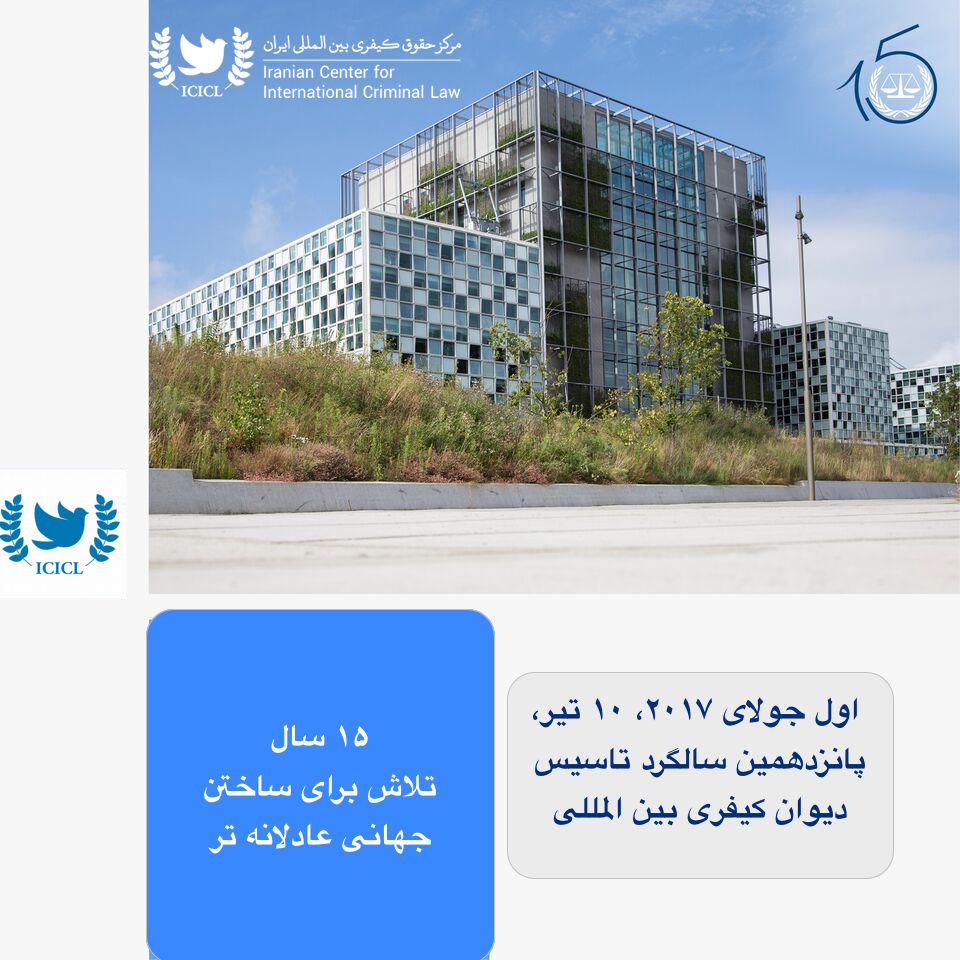 ICICL
مرکز حقوق کیفری بین المللی ایران
Iranian Center for International Criminal Law

15

ICICL

اول جولای ۲۰۱۷، ۱۰ تیر،
پانزدهمین سالگرد تاسیس
دیوان کیفری بین المللی

۱۵ سال
تلاش برای ساختن
جهانی عادلانه تر